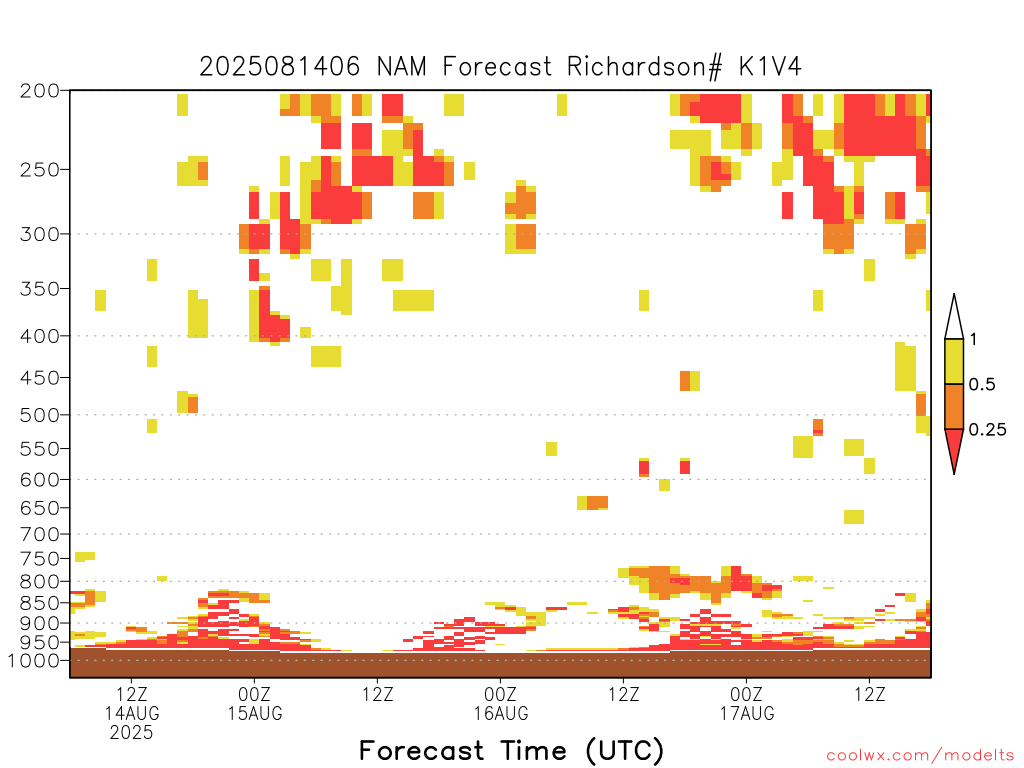 2025081406 NAM Forecast Richardson# K1V4

200
250
300
350
400
450
500
550
600
650
700
750
800
850
900
950
1000

1
0.5
0.25

12Z
14AUG
2025
00Z
15AUG
12Z
00Z
16AUG
12Z
00Z
17AUG
12Z

Forecast Time (UTC)

coolwx.com/modelts